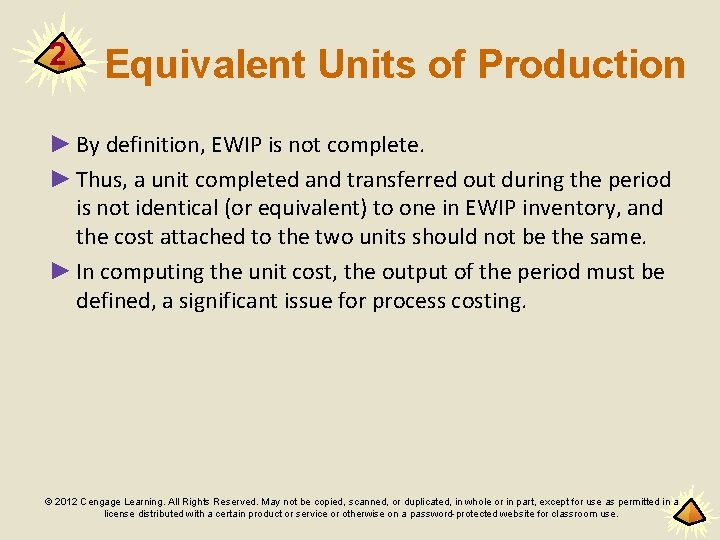 2 Equivalent Units of Production

► By definition, EWIP is not complete.

► Thus, a unit completed and transferred out during the period is not identical (or equivalent) to one in EWIP inventory, and the cost attached to the two units should not be the same.

► In computing the unit cost, the output of the period must be defined, a significant issue for process costing.

© 2012 Cengage Learning. All Rights Reserved. May not be copied, scanned, or duplicated, in whole or in part, except for use as permitted in a license distributed with a certain product or service or otherwise on a password-protected website for classroom use.